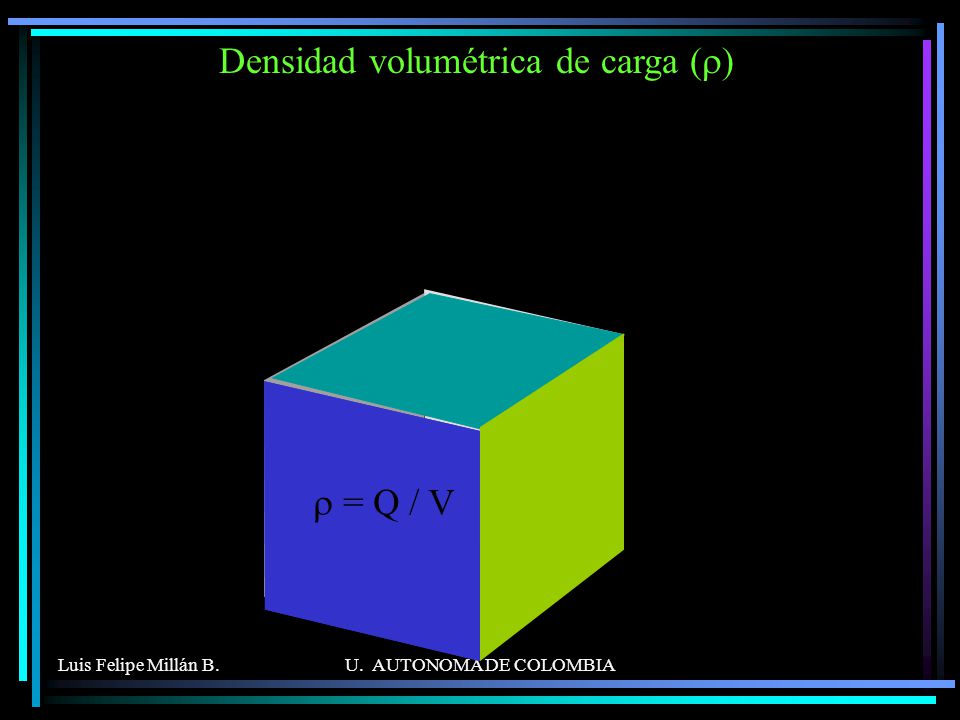 Densidad volumétrica de carga ($\rho$)

$\rho = Q / V$

Luis Felipe Millán B.

U. AUTONOMA DE COLOMBIA